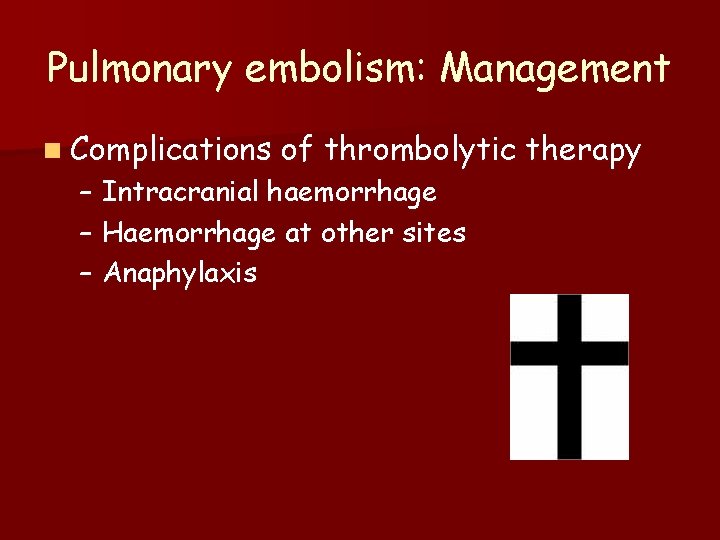 Pulmonary embolism: Management

Complications of thrombolytic therapy
– Intracranial haemorrhage
– Haemorrhage at other sites
– Anaphylaxis